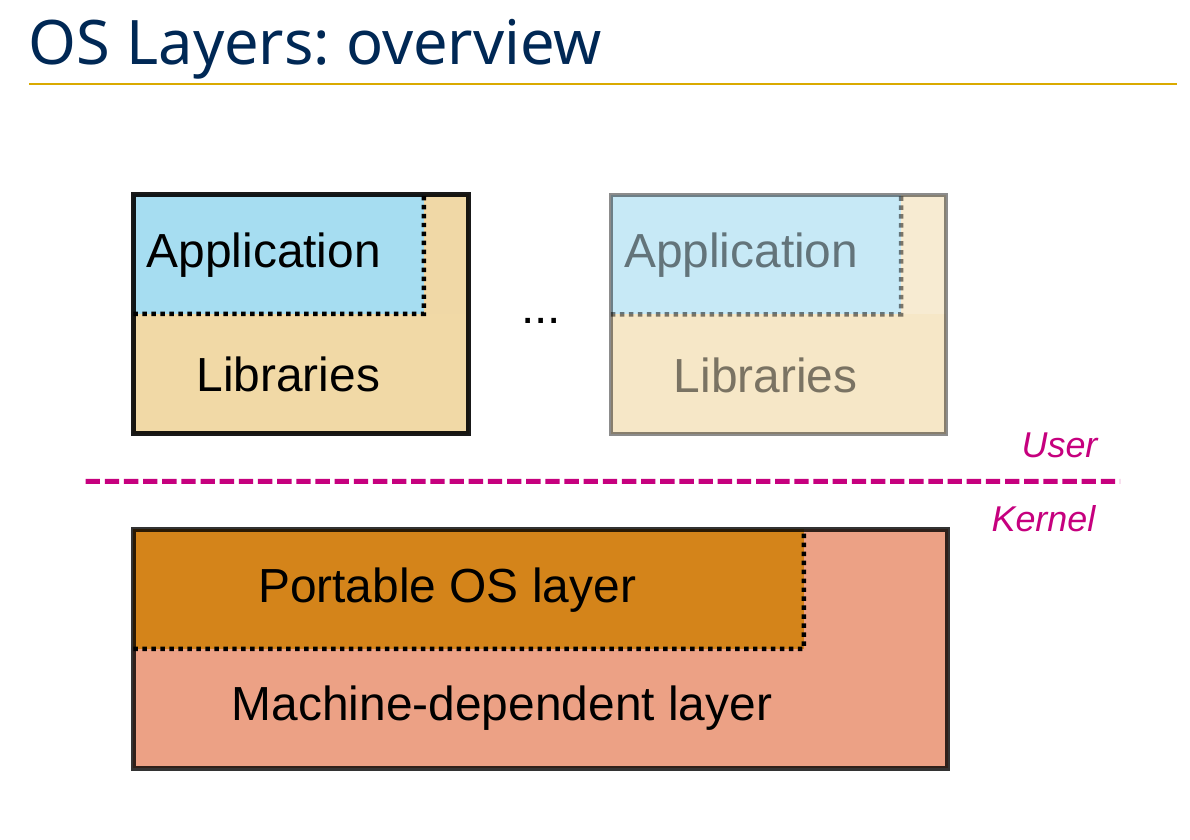 OS Layers: overview

Application

Libraries

...

Application

Libraries

User

Kernel

Portable OS layer

Machine-dependent layer